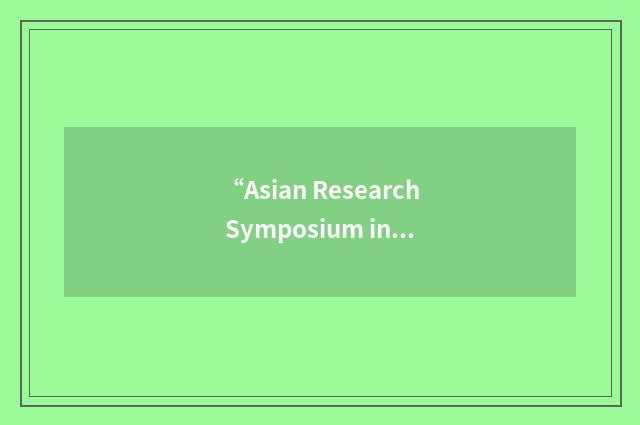 “Asian Research Symposium in…